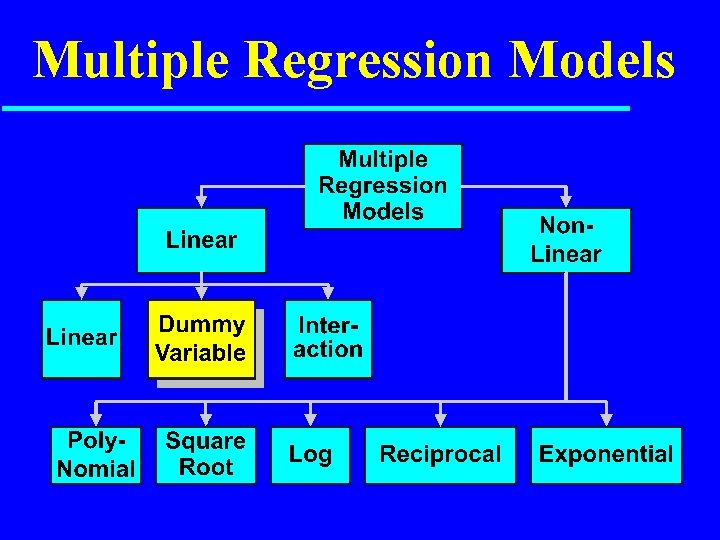 Multiple Regression Models

Multiple Regression Models

Linear

Non-Linear

Linear

Dummy Variable

Inter-action

Poly-Nomial

Square Root

Log

Reciprocal

Exponential